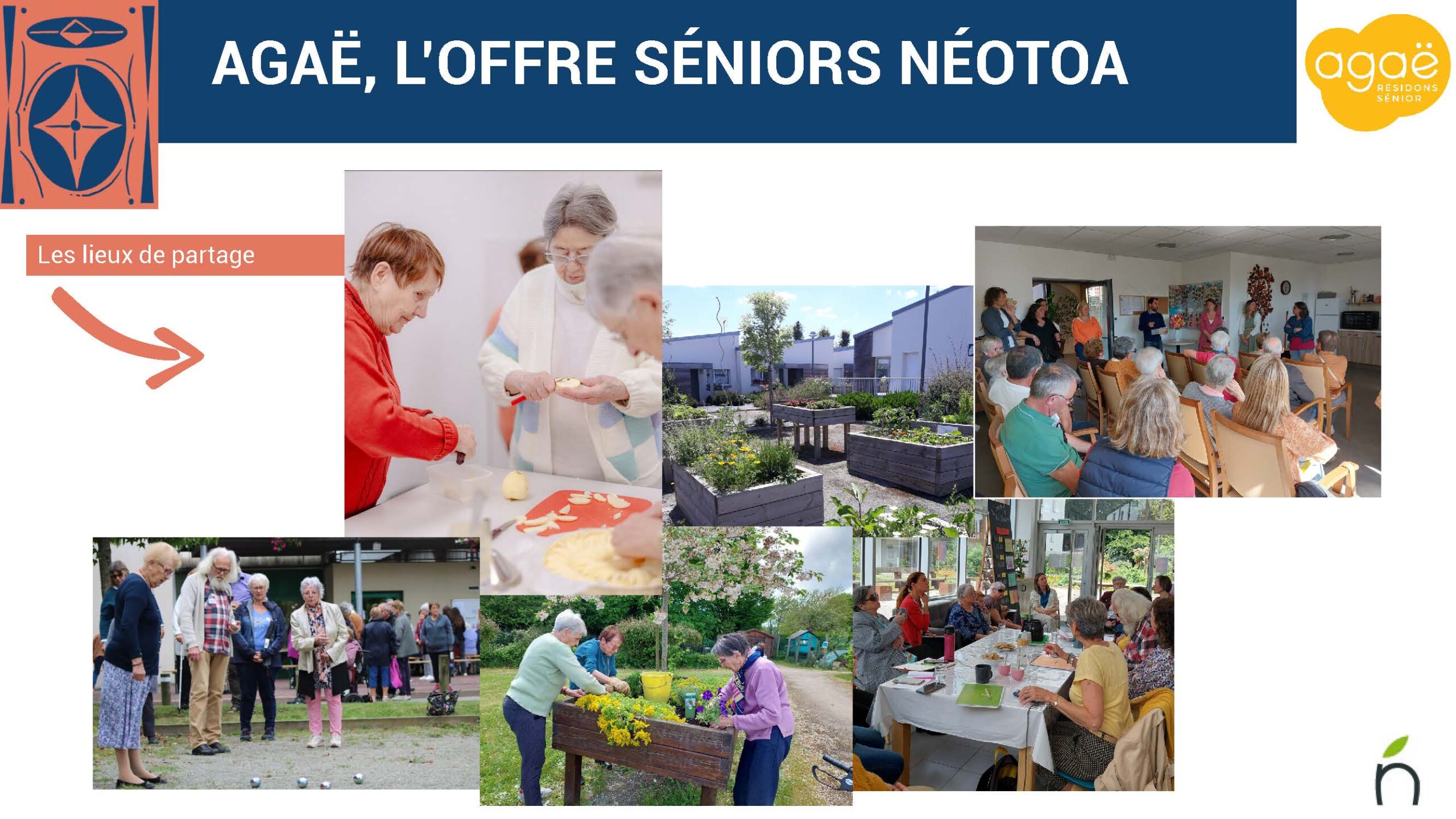 AGAË, L'OFFRE SÉNIORS NÉOTOA

agaë
RÉSIDONS SÉNIOR

Les lieux de partage